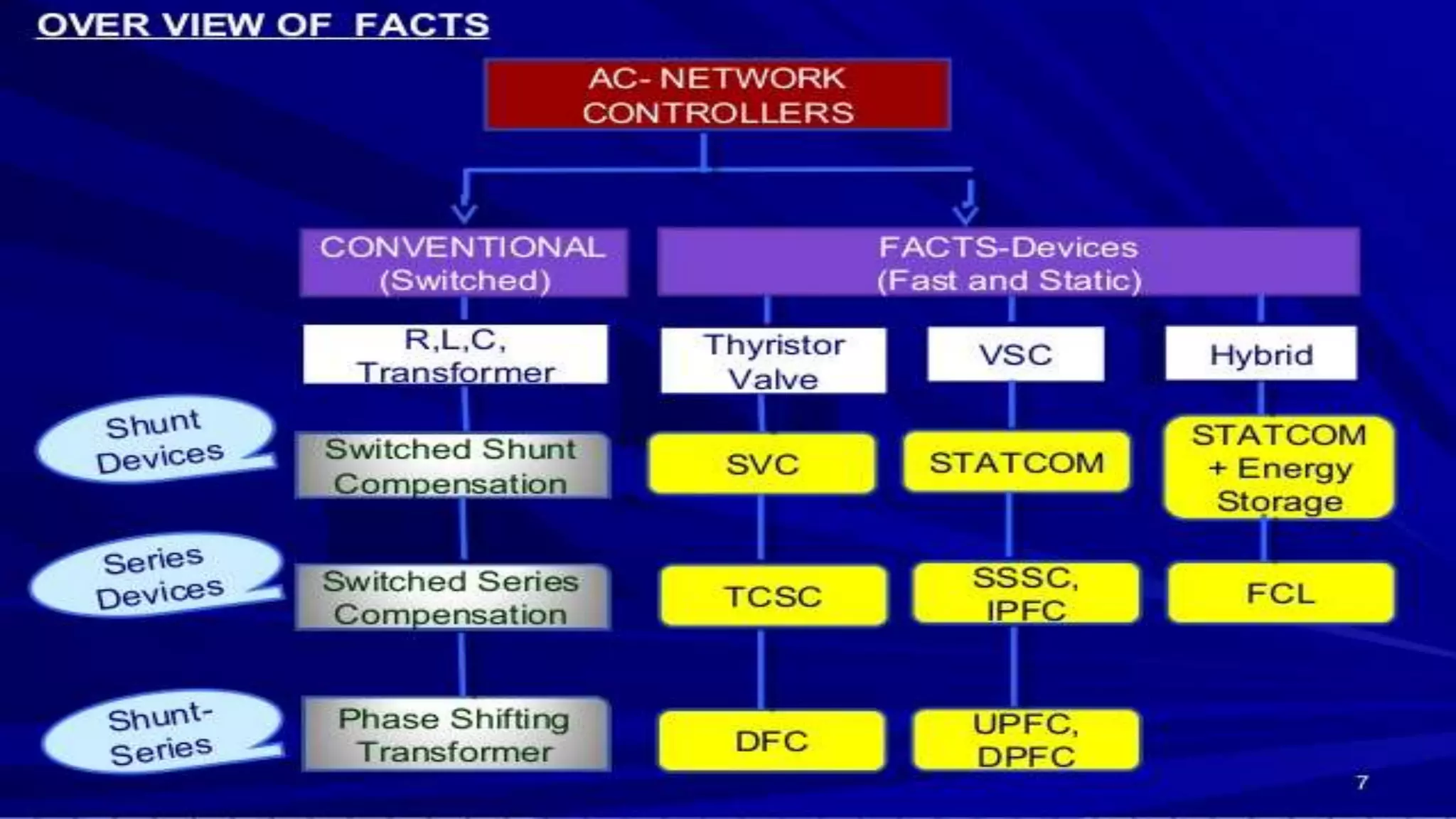 OVER VIEW OF FACTS

AC- NETWORK CONTROLLERS

CONVENTIONAL (Switched)

FACTS-Devices (Fast and Static)

R,L,C, Transformer

Thyristor Valve

VSC

Hybrid

Shunt Devices

Switched Shunt Compensation

SVC

STATCOM

STATCOM + Energy Storage

Series Devices

Switched Series Compensation

TCSC

SSSC, IPFC

FCL

Shunt-Series

Phase Shifting Transformer

DFC

UPFC, DPFC

7